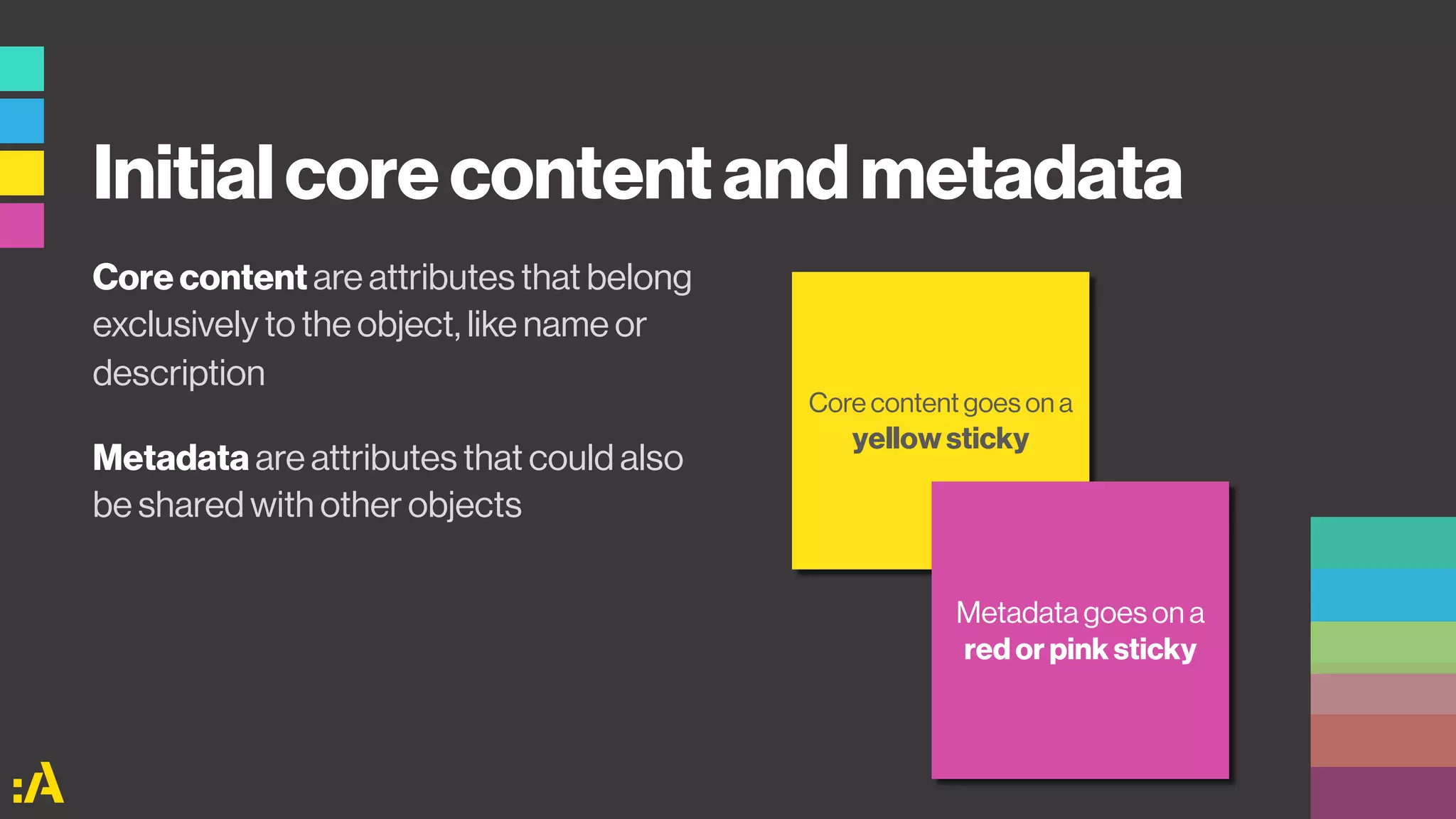 Initial core content and metadata

Core content are attributes that belong exclusively to the object, like name or description

Metadata are attributes that could also be shared with other objects

Core content goes on a yellow sticky

Metadata goes on a red or pink sticky

:A